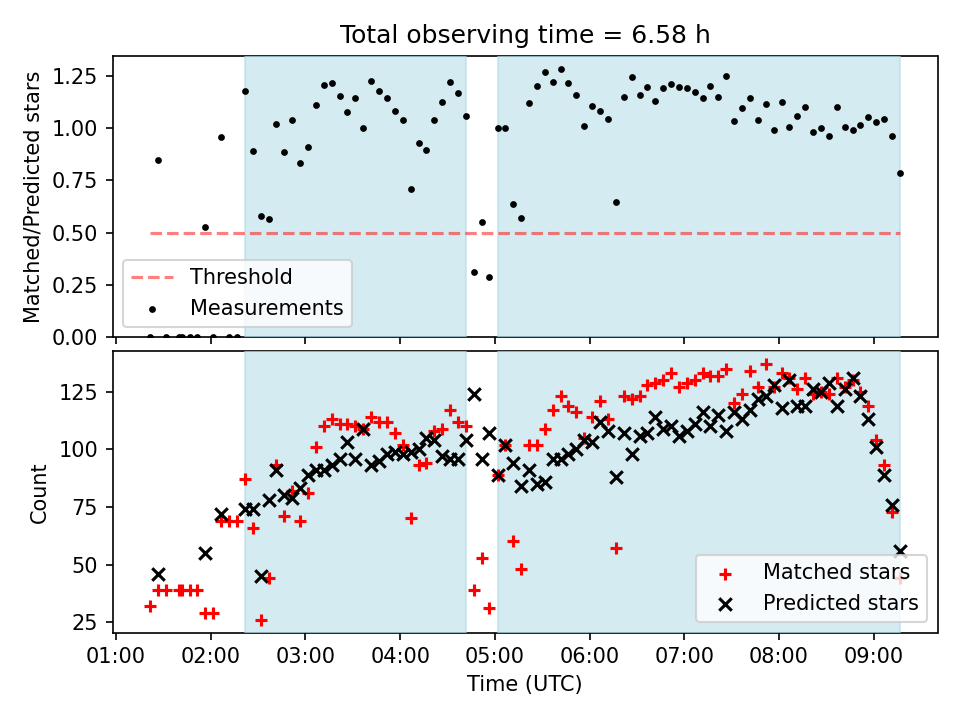 Total observing time = 6.58 h

Matched/Predicted stars

1.25
1.00
0.75
0.50
0.25
0.00

Threshold
Measurements

Count

125
100
75
50
25

Matched stars
Predicted stars

01:00 02:00 03:00 04:00 05:00 06:00 07:00 08:00 09:00

Time (UTC)